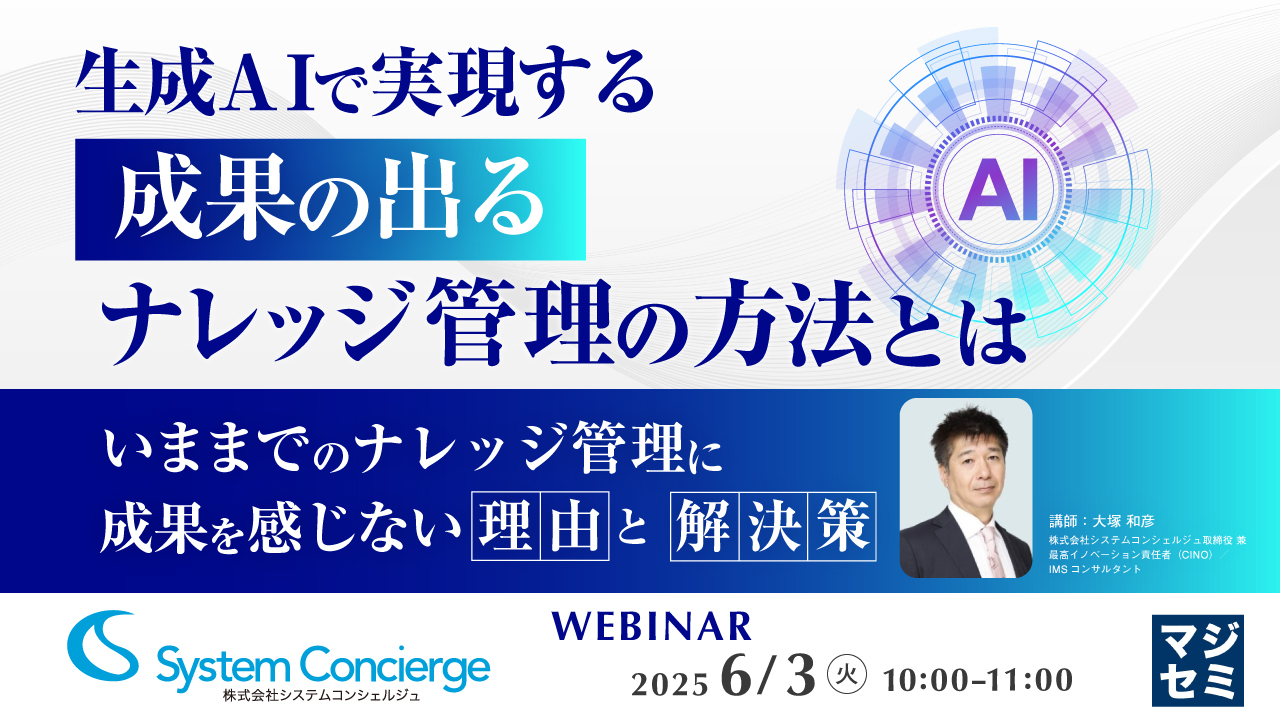 生成AIで実現する
成果の出る
ナレッジ管理の方法とは

AI

いままでのナレッジ管理に
成果を感じない理由と解決策

講師：大塚 和彦
株式会社システムコンシェルジュ取締役 兼
最高イノベーション責任者（CINO）／
IMS コンサルタント

System Concierge
株式会社システムコンシェルジュ

WEBINAR
2025 6/3 火 10:00-11:00

マジセミ